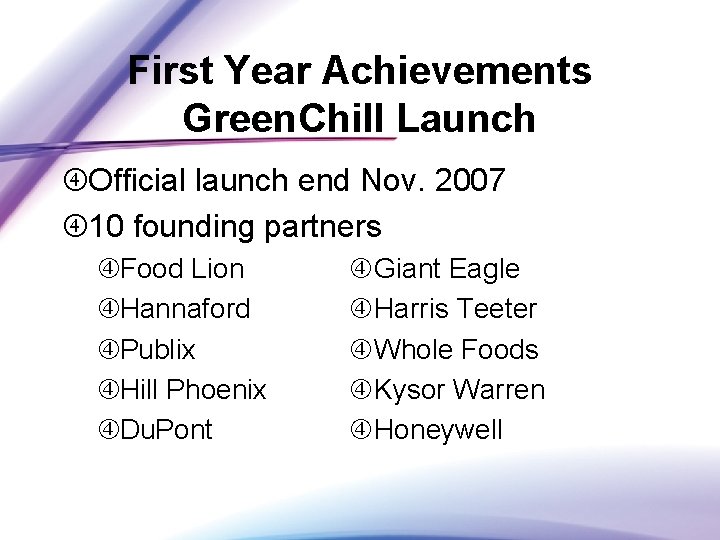 First Year Achievements
GreenChill Launch

④Official launch end Nov. 2007

④10 founding partners

④Food Lion

④Hannaford

④Publix

④Hill Phoenix

④DuPont

④Giant Eagle

④Harris Teeter

④Whole Foods

④Kysor Warren

④Honeywell